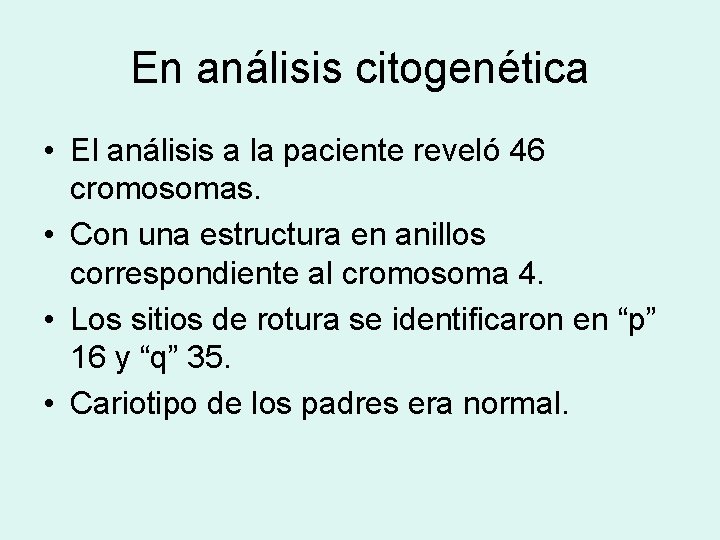 En análisis citogenética

• El análisis a la paciente reveló 46 cromosomas.
• Con una estructura en anillos correspondiente al cromosoma 4.
• Los sitios de rotura se identificaron en “p” 16 y “q” 35.
• Cariotipo de los padres era normal.